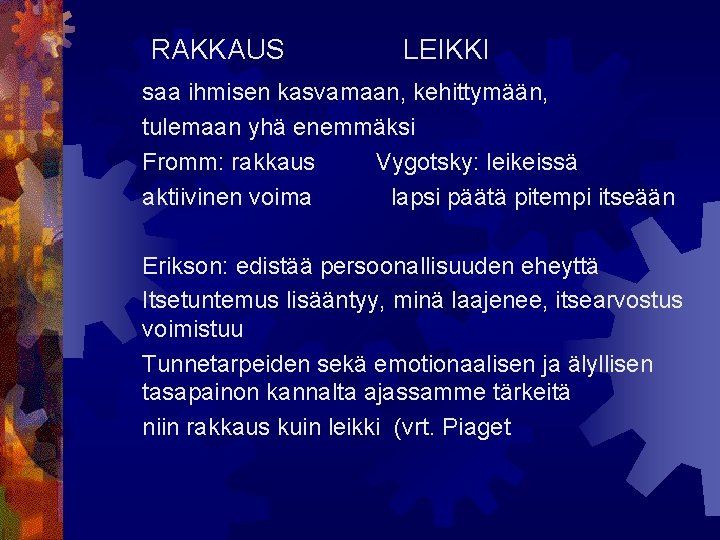 RAKKAUS LEIKKI

saa ihmisen kasvamaan, kehittymään,

tulemaan yhä enemmäksi

Fromm: rakkaus Vygotsky: leikeissä

aktiivinen voima lapsi päätä pitempi itseään

Erikson: edistää persoonallisuuden eheyttä

Itsetuntemus lisääntyy, minä laajenee, itsearvostus voimistuu

Tunnetarpeiden sekä emotionaalisen ja älyllisen tasapainon kannalta ajassamme tärkeitä

niin rakkaus kuin leikki (vrt. Piaget